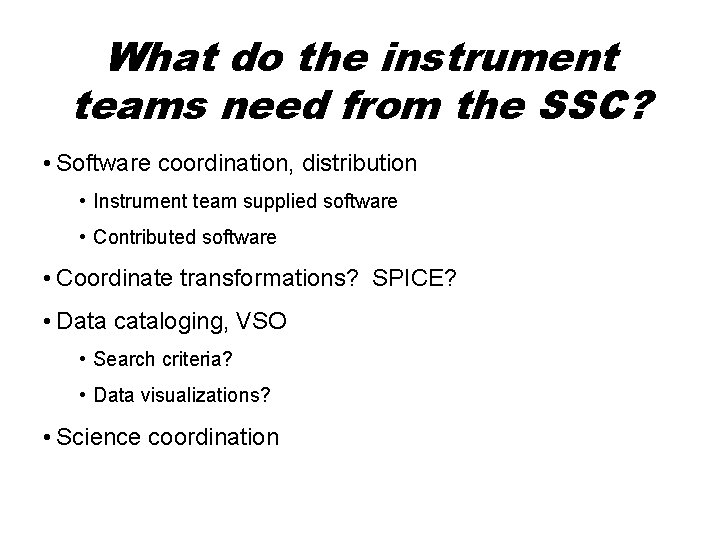 What do the instrument teams need from the SSC?

• Software coordination, distribution
  • Instrument team supplied software
  • Contributed software
• Coordinate transformations? SPICE?
• Data cataloging, VSO
  • Search criteria?
  • Data visualizations?
• Science coordination